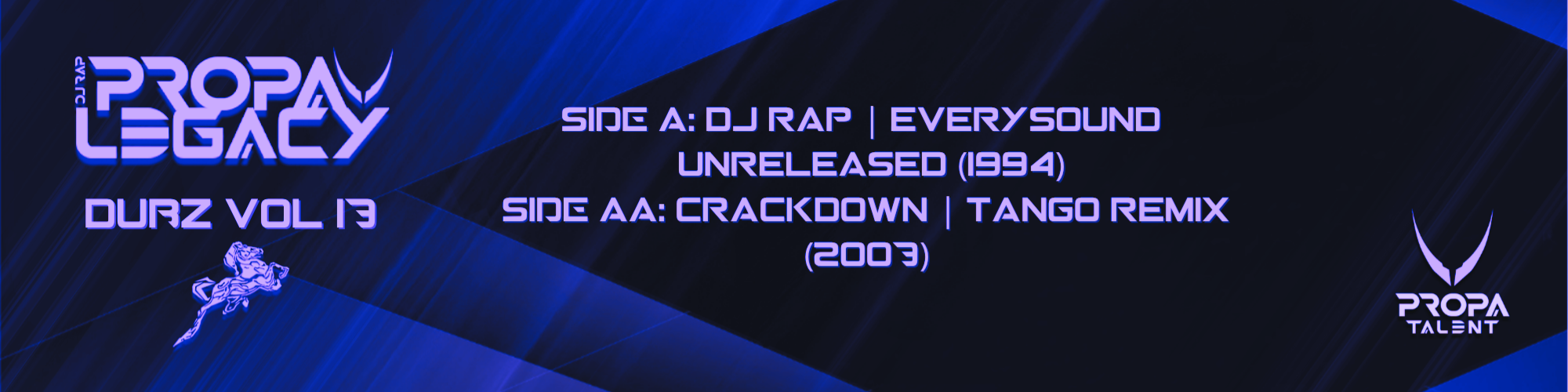 DJ RAP
PROPA LEGACY

DUBZ VOL 13

SIDE A: DJ RAP | EVERYSOUND
UNRELEASED (1994)
SIDE AA: CRACKDOWN | TANGO REMIX
(2003)

PROPA
TALENT